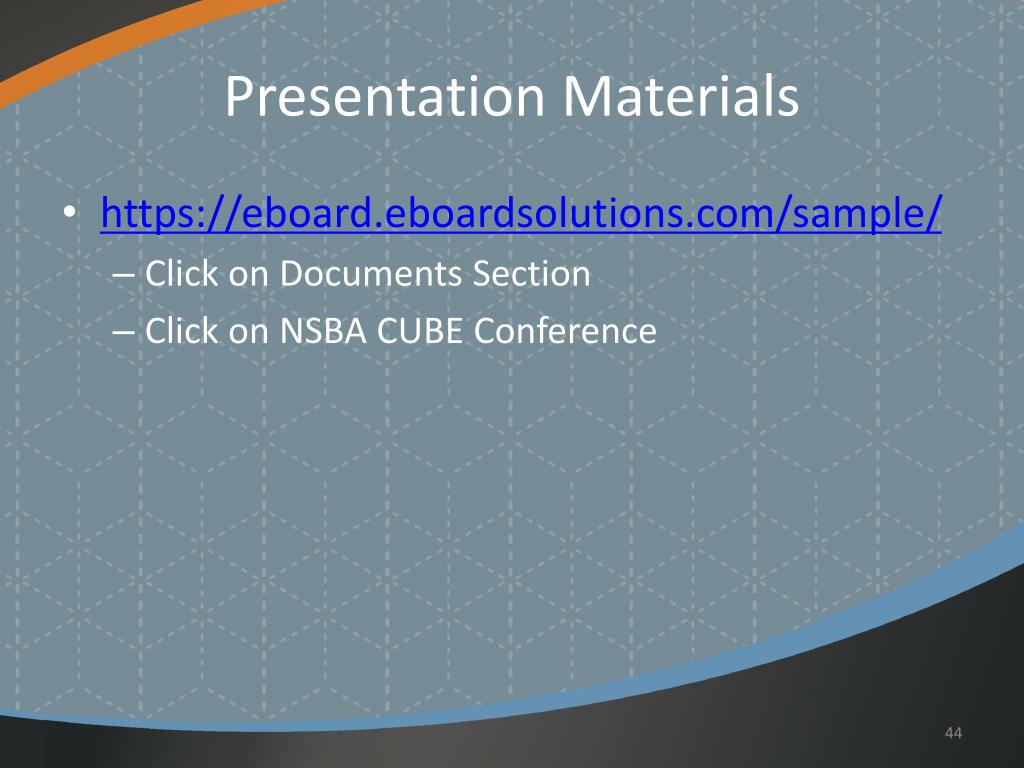 Presentation Materials

• https://eboard.eboardsolutions.com/sample/
– Click on Documents Section
– Click on NSBA CUBE Conference

44